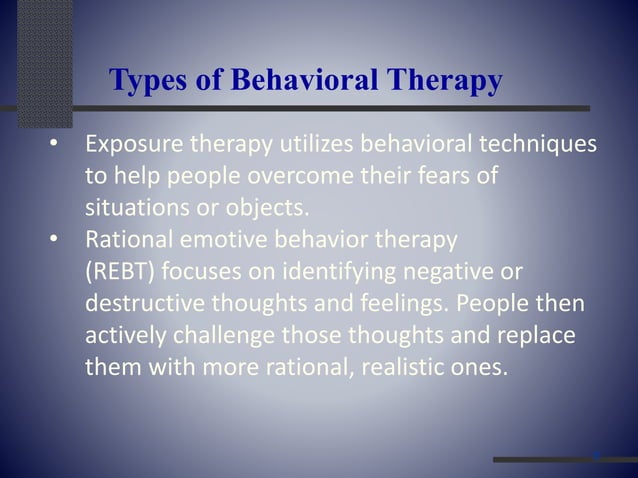 Types of Behavioral Therapy

• Exposure therapy utilizes behavioral techniques to help people overcome their fears of situations or objects.

• Rational emotive behavior therapy (REBT) focuses on identifying negative or destructive thoughts and feelings. People then actively challenge those thoughts and replace them with more rational, realistic ones.